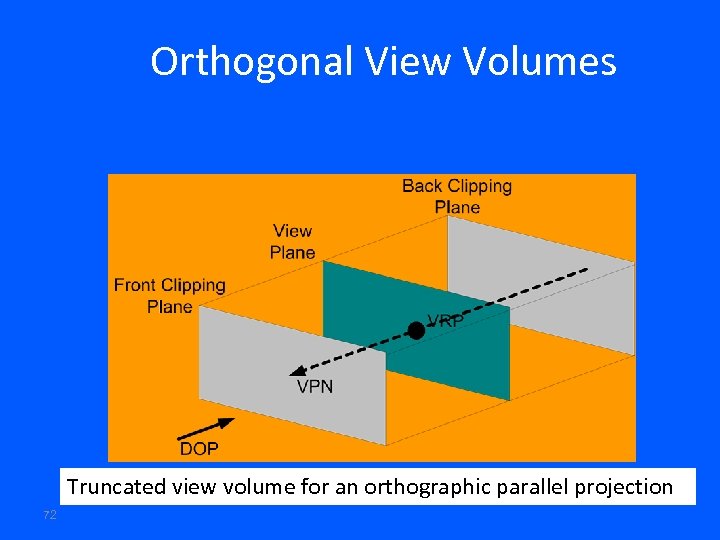 Orthogonal View Volumes

Back Clipping Plane

View Plane

Front Clipping Plane

VRP

VPN

DOP

Truncated view volume for an orthographic parallel projection

72